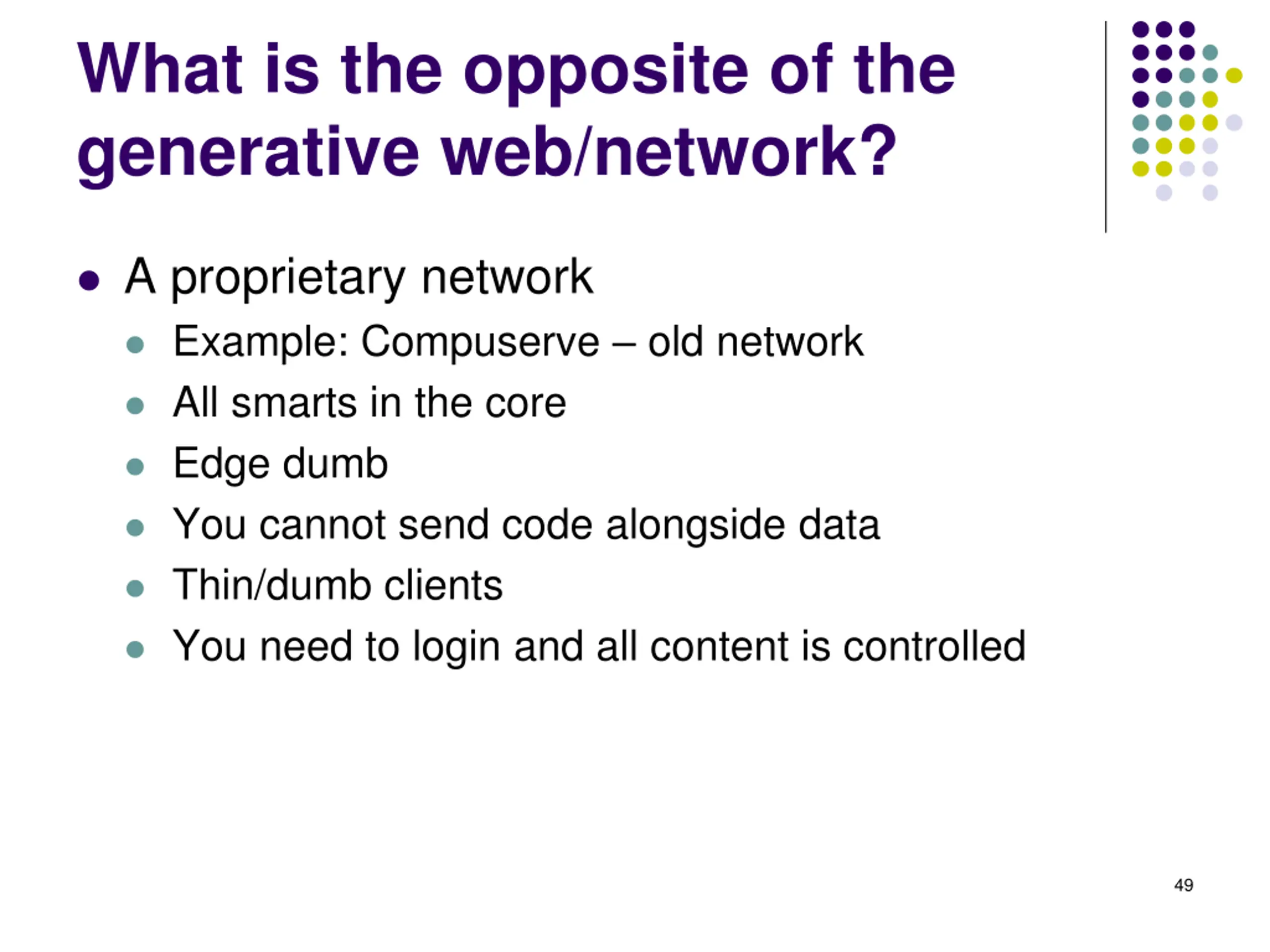 What is the opposite of the generative web/network?

- A proprietary network
  - Example: Compuserve – old network
  - All smarts in the core
  - Edge dumb
  - You cannot send code alongside data
  - Thin/dumb clients
  - You need to login and all content is controlled

49